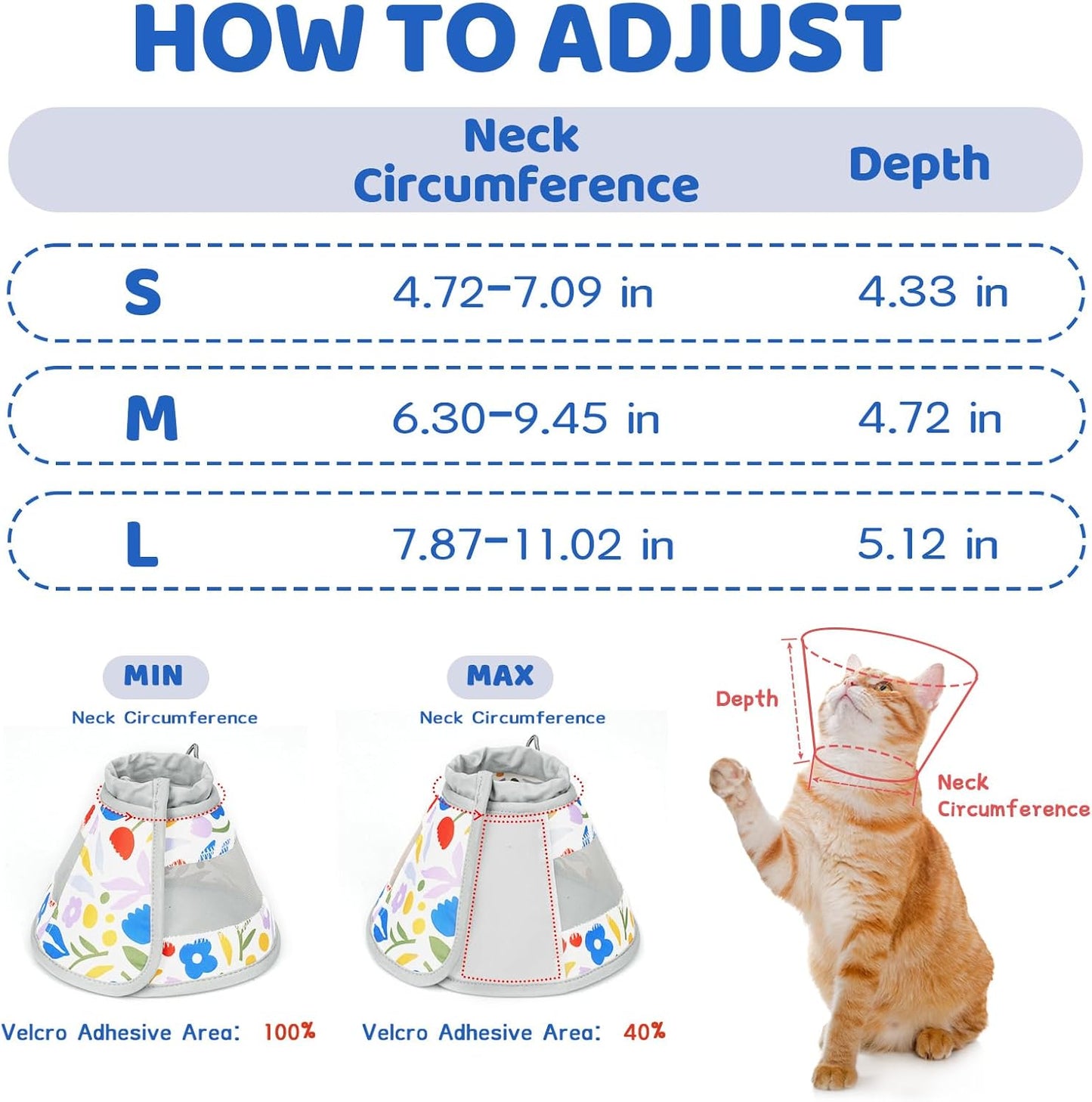 HOW TO ADJUST

|   | Neck Circumference | Depth |
|---|---|---|
| S | 4.72-7.09 in | 4.33 in |
| M | 6.30-9.45 in | 4.72 in |
| L | 7.87-11.02 in | 5.12 in |

MIN
Neck Circumference

Velcro Adhesive Area: 100%

MAX
Neck Circumference

Velcro Adhesive Area: 40%

Depth

Neck Circumference